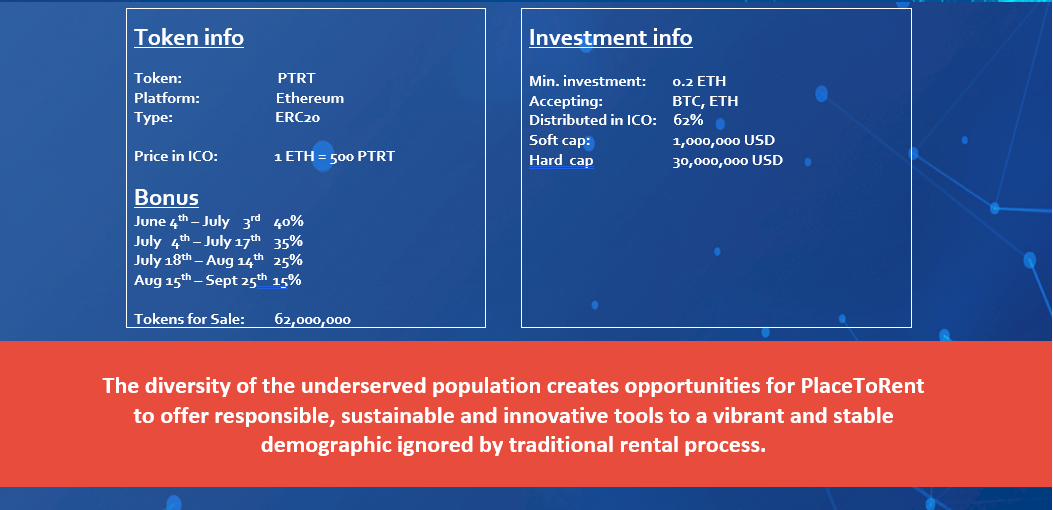 Token info

Token: PTRT
Platform: Ethereum
Type: ERC20

Price in ICO: 1 ETH = 500 PTRT

Bonus
June 4th – July 3rd 40%
July 4th – July 17th 35%
July 18th – Aug 14th 25%
Aug 15th – Sept 25th 15%

Tokens for Sale: 62,000,000

Investment info

Min. investment: 0.2 ETH
Accepting: BTC, ETH
Distributed in ICO: 62%
Soft cap: 1,000,000 USD
Hard cap 30,000,000 USD

The diversity of the underserved population creates opportunities for PlaceToRent to offer responsible, sustainable and innovative tools to a vibrant and stable demographic ignored by traditional rental process.